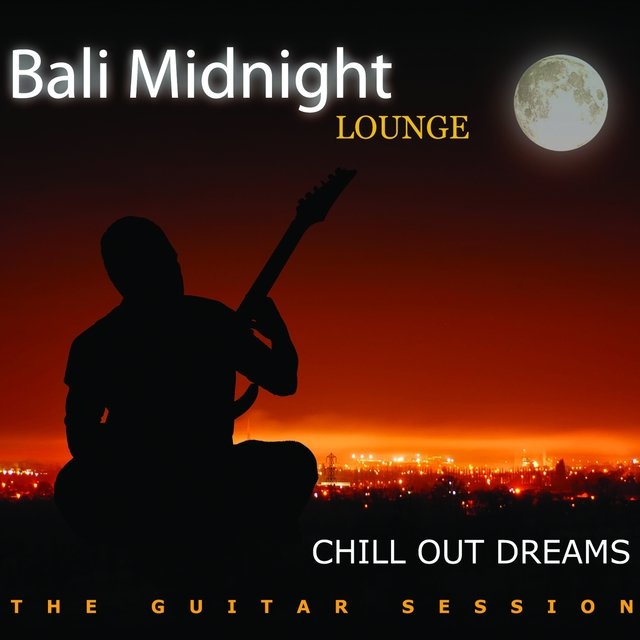 Bali Midnight
LOUNGE

CHILL OUT DREAMS

THE GUITAR SESSION